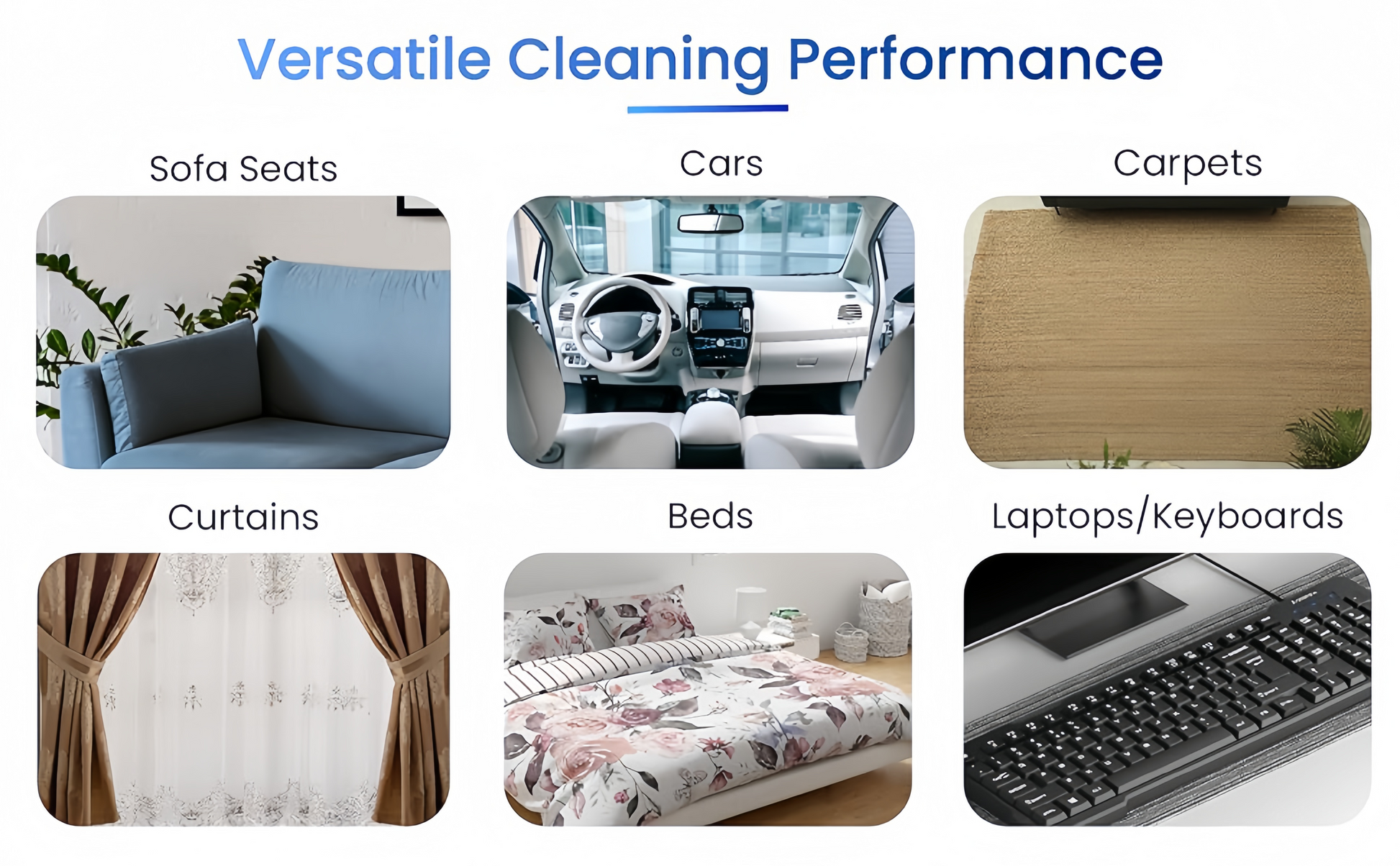 Versatile Cleaning Performance

Sofa Seats

Cars

Carpets

Curtains

Beds

Laptops/Keyboards